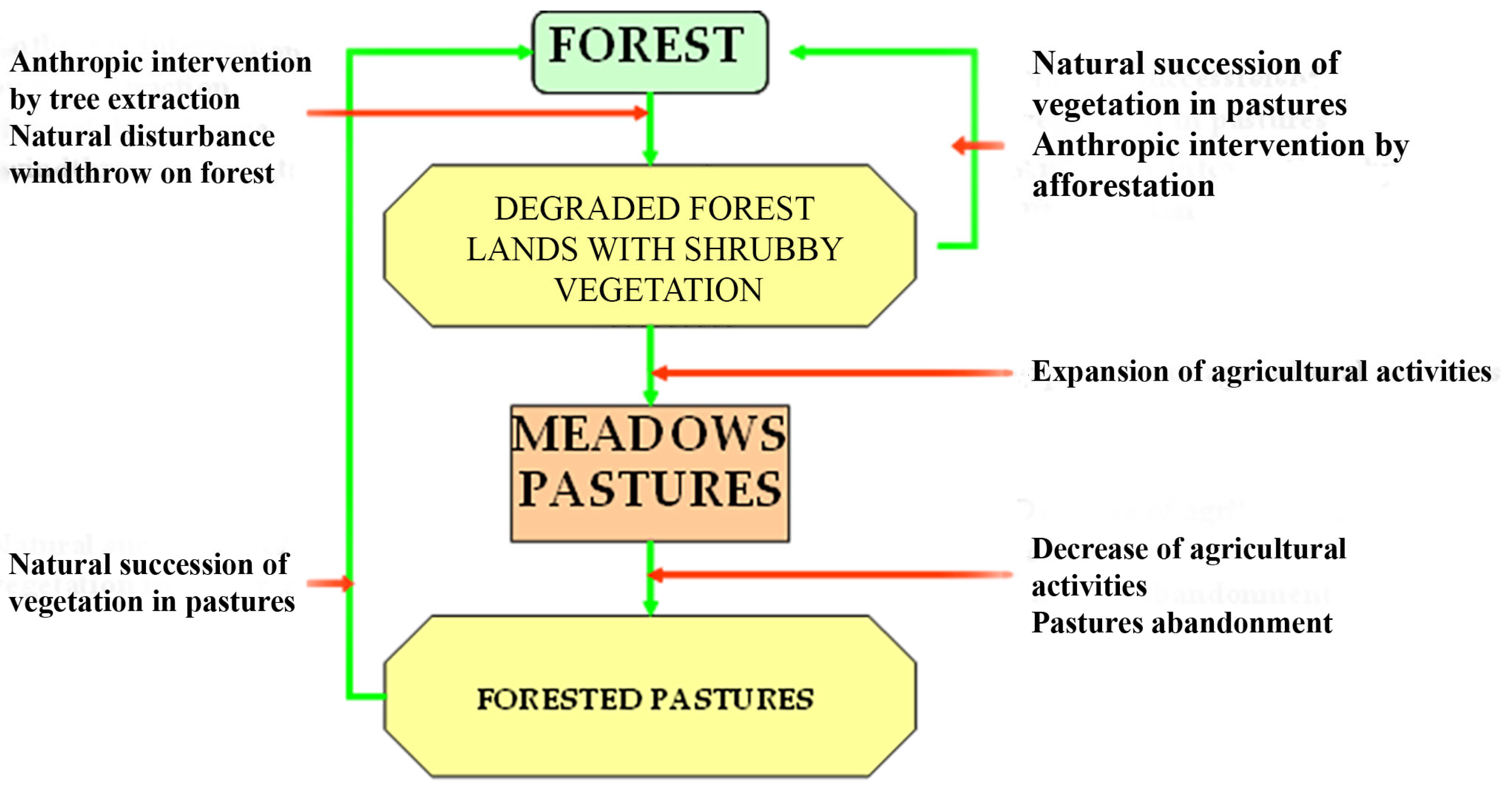 FOREST

Anthropic intervention by tree extraction
Natural disturbance windthrow on forest

Natural succession of vegetation in pastures
Anthropic intervention by afforestation

DEGRADED FOREST LANDS WITH SHRUBBY VEGETATION

Expansion of agricultural activities

MEADOWS PASTURES

Natural succession of vegetation in pastures

Decrease of agricultural activities
Pastures abandonment

FORESTED PASTURES